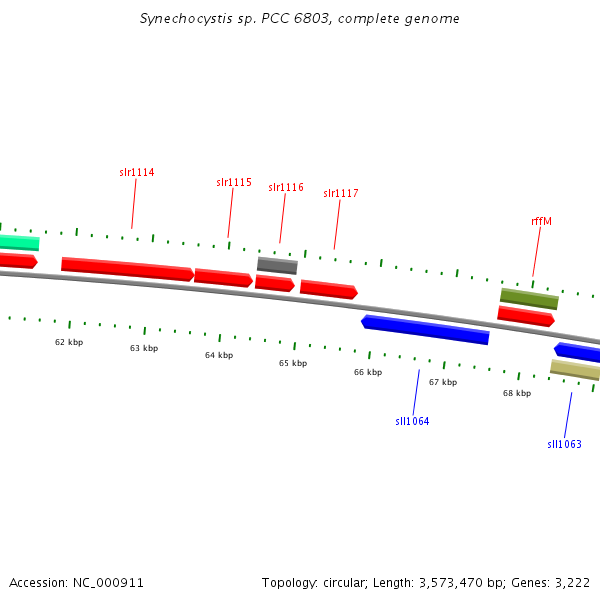 Synechocystis sp. PCC 6803, complete genome

slr1114

slr1115

slr1116

slr1117

rffM

62 kbp

63 kbp

64 kbp

65 kbp

66 kbp

67 kbp

68 kbp

sll1064

sll1063

Accession: NC_000911

Topology: circular; Length: 3,573,470 bp; Genes: 3,222